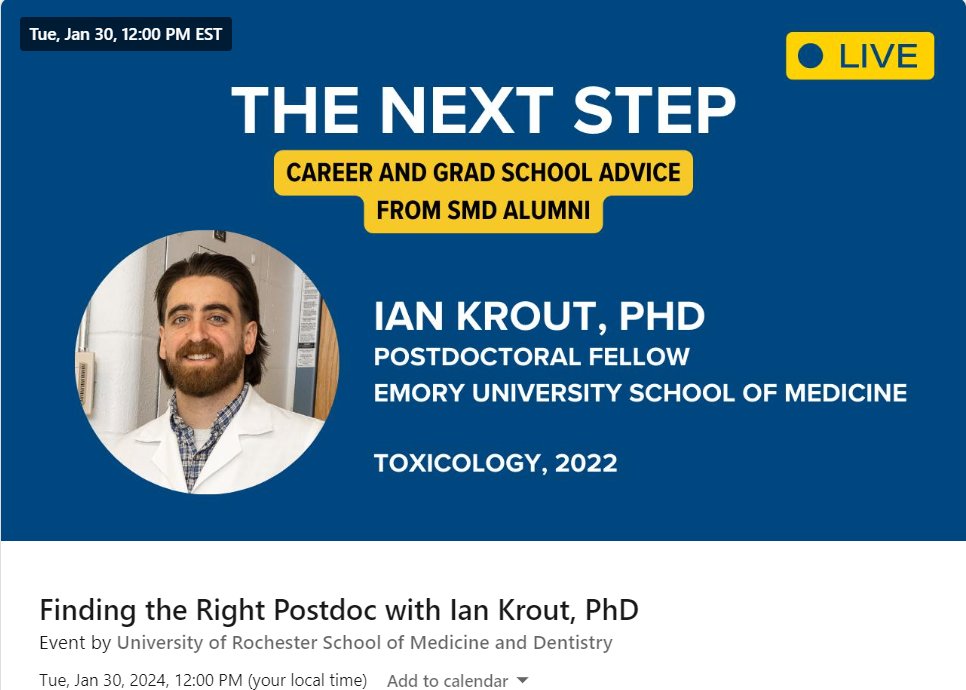 Tue, Jan 30, 12:00 PM EST

LIVE

THE NEXT STEP

CAREER AND GRAD SCHOOL ADVICE FROM SMD ALUMNI

IAN KROUT, PHD
POSTDOCTORAL FELLOW
EMORY UNIVERSITY SCHOOL OF MEDICINE

TOXICOLOGY, 2022

Finding the Right Postdoc with Ian Krout, PhD

Event by University of Rochester School of Medicine and Dentistry

Tue, Jan 30, 2024, 12:00 PM (your local time) Add to calendar